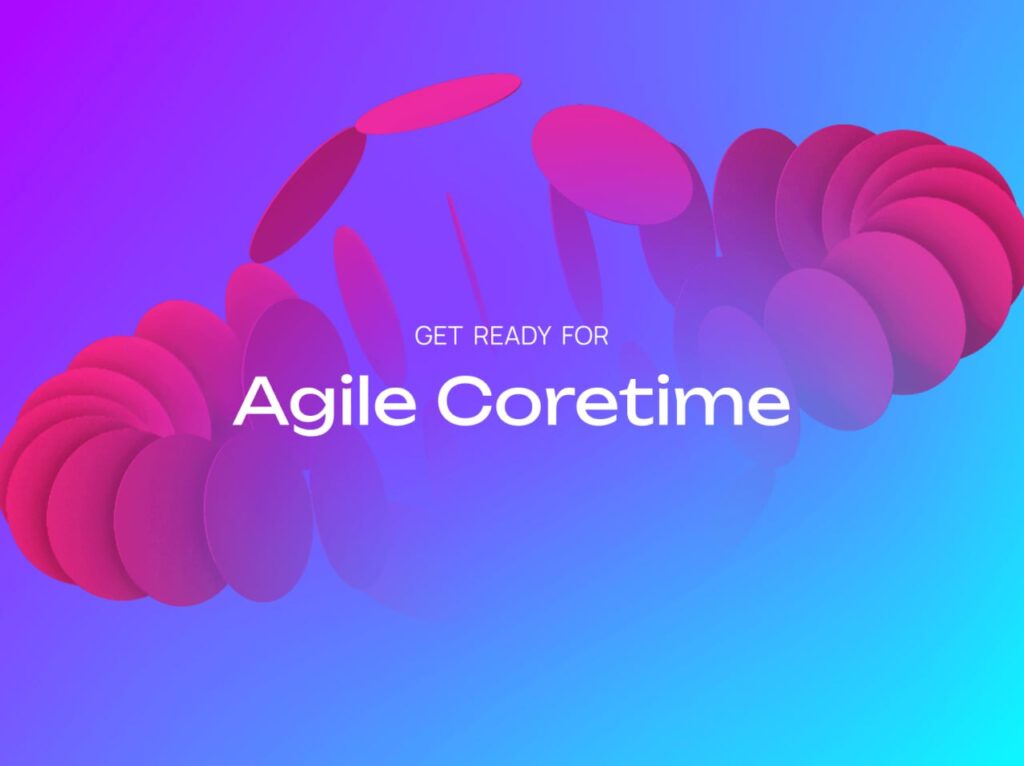 GET READY FOR

Agile Coretime